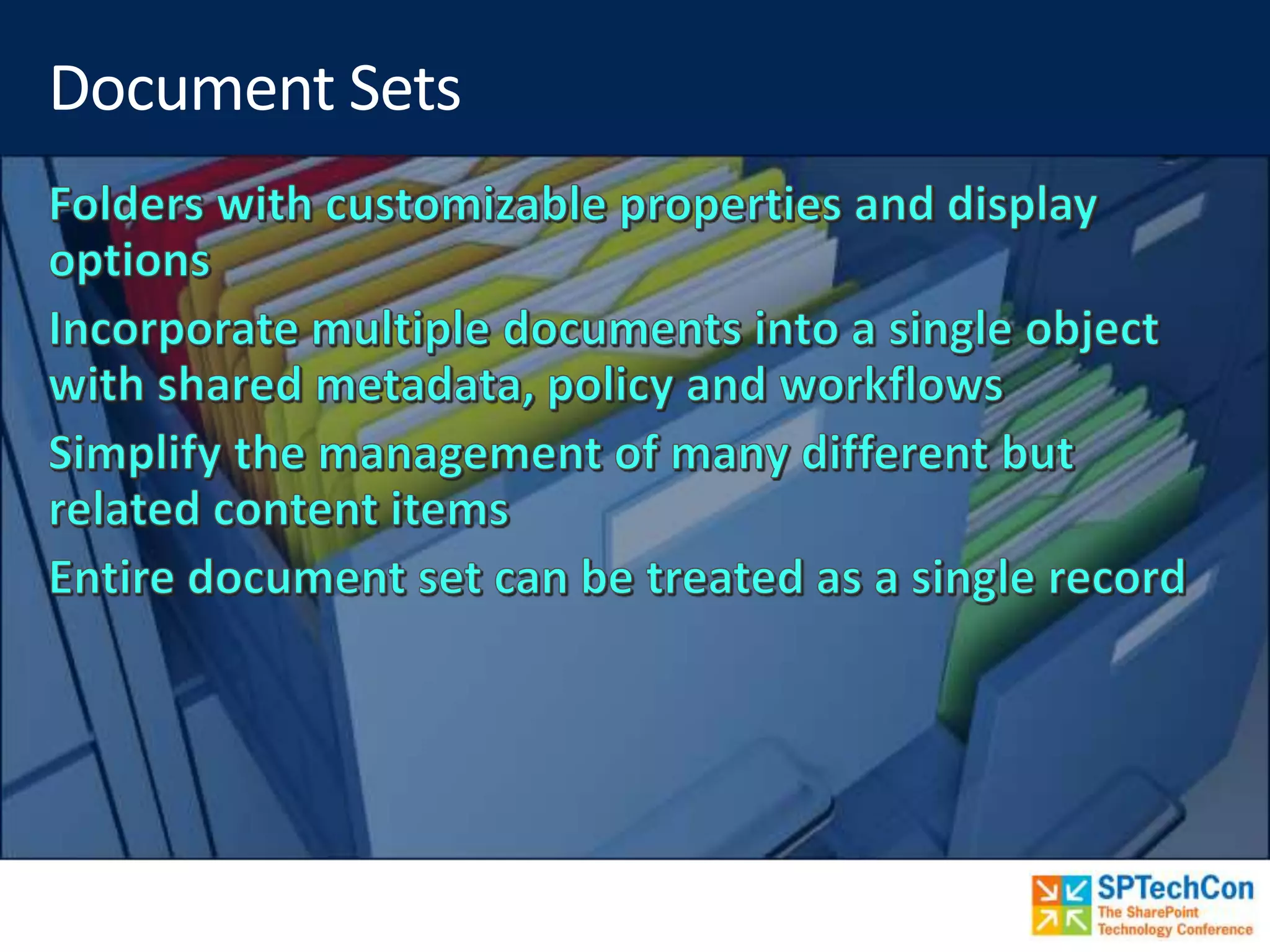 Document Sets

Folders with customizable properties and display options

Incorporate multiple documents into a single object with shared metadata, policy and workflows

Simplify the management of many different but related content items

Entire document set can be treated as a single record

SPTechCon
The SharePoint Technology Conference